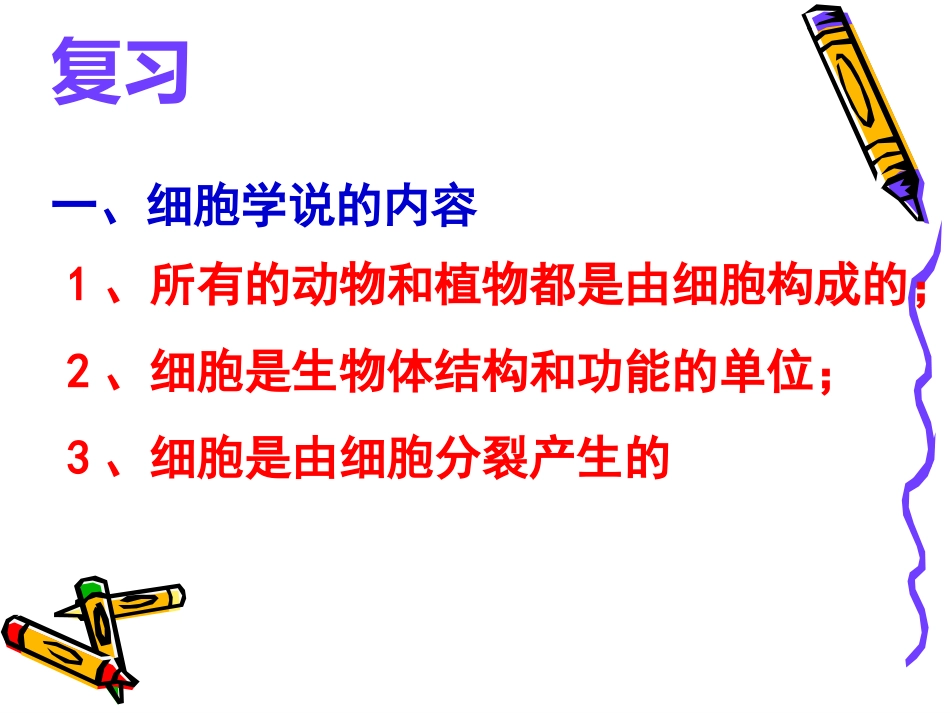 复习

一、细胞学说的内容

1、所有的动物和植物都是由细胞构成的;

2、细胞是生物体结构和功能的单位;

3、细胞是由细胞分裂产生的